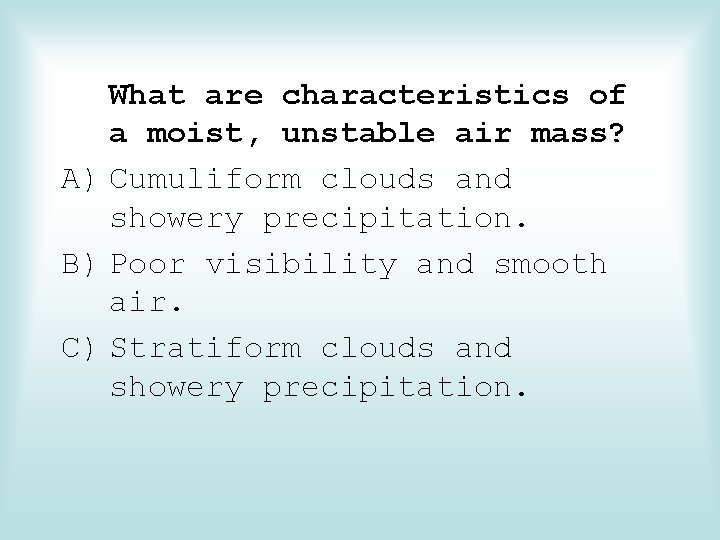 What are characteristics of a moist, unstable air mass?

A) Cumuliform clouds and showery precipitation.

B) Poor visibility and smooth air.

C) Stratiform clouds and showery precipitation.